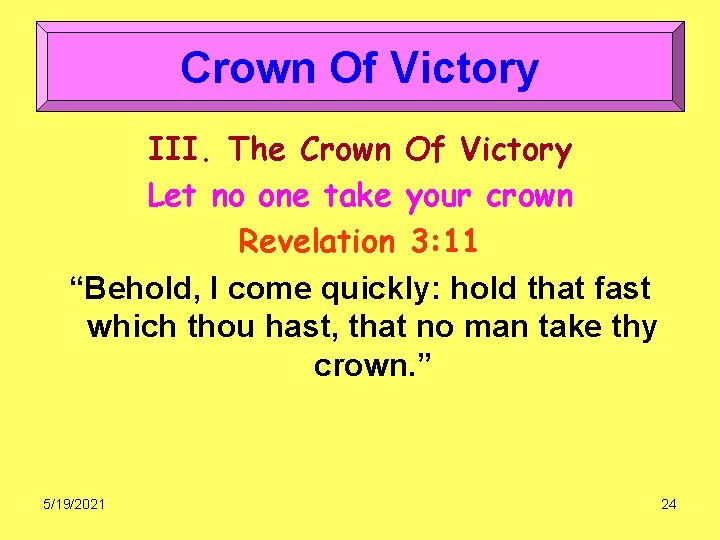 Crown Of Victory

III. The Crown Of Victory

Let no one take your crown

Revelation 3:11

“Behold, I come quickly: hold that fast which thou hast, that no man take thy crown.”

5/19/2021

24